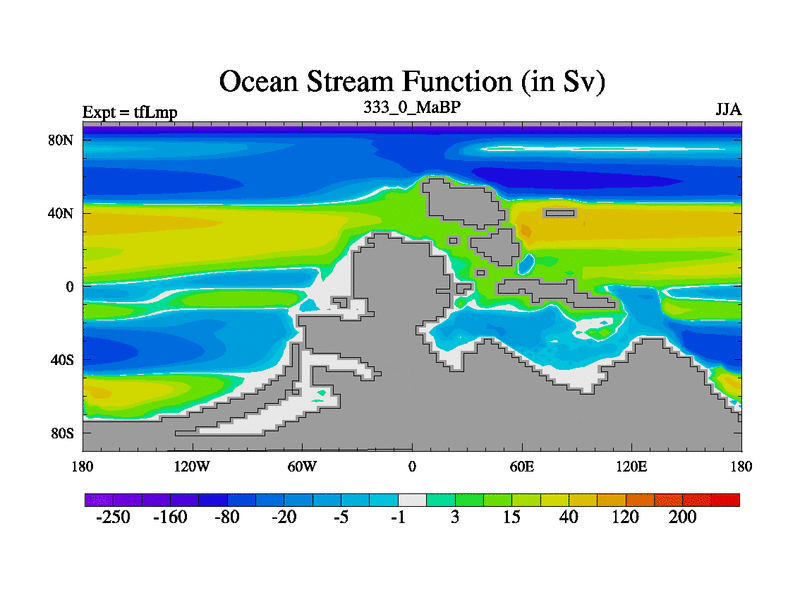 Ocean Stream Function (in Sv)

Expt = tfLmp

333_0_MaBP

JJA

80N
40N
0
40S
80S

180
120W
60W
0
60E
120E
180

-250
-160
-80
-20
-5
-1
3
15
40
120
200